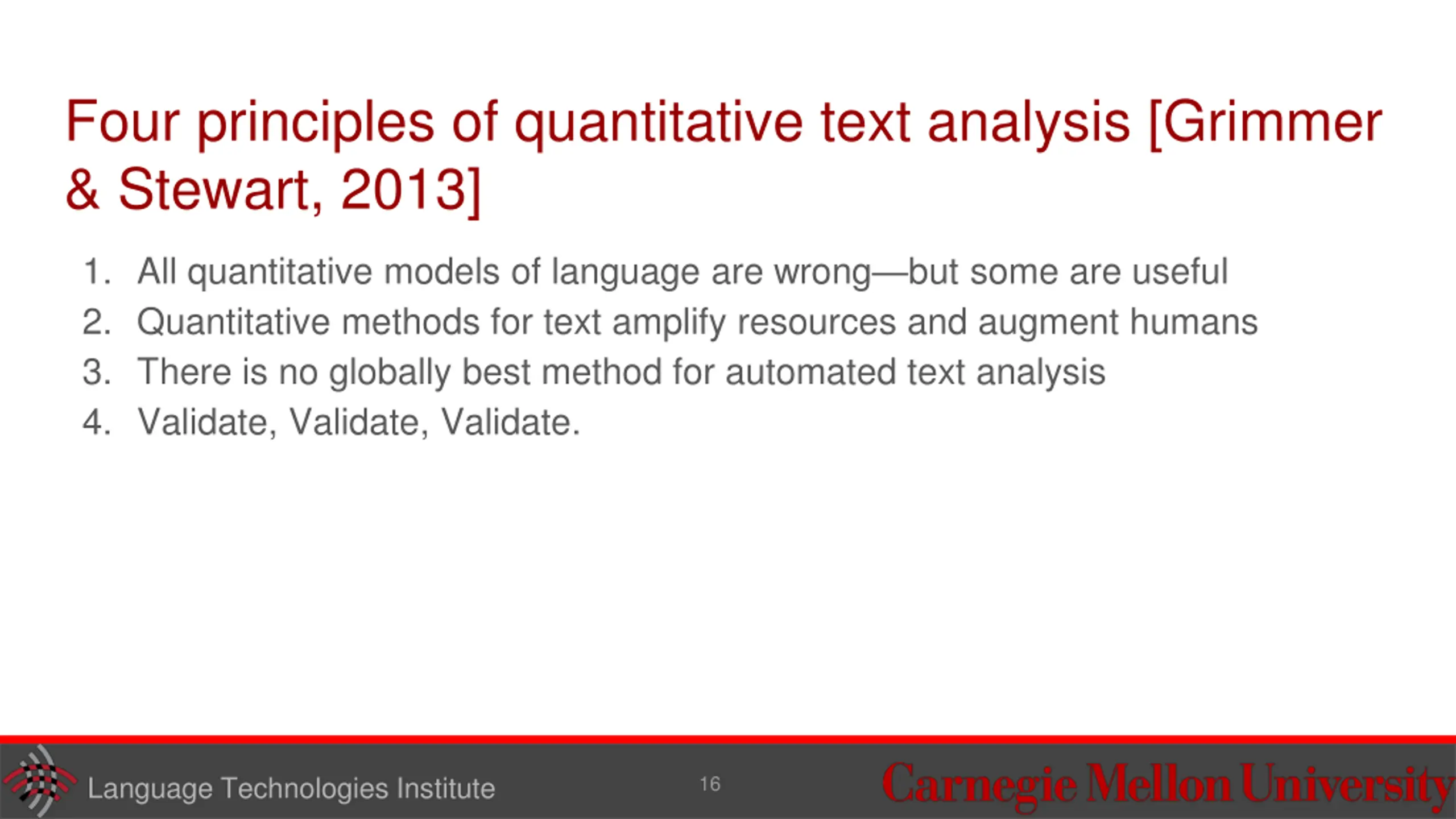 Four principles of quantitative text analysis [Grimmer & Stewart, 2013]

1. All quantitative models of language are wrong—but some are useful
2. Quantitative methods for text amplify resources and augment humans
3. There is no globally best method for automated text analysis
4. Validate, Validate, Validate.

Language Technologies Institute 16 Carnegie Mellon University